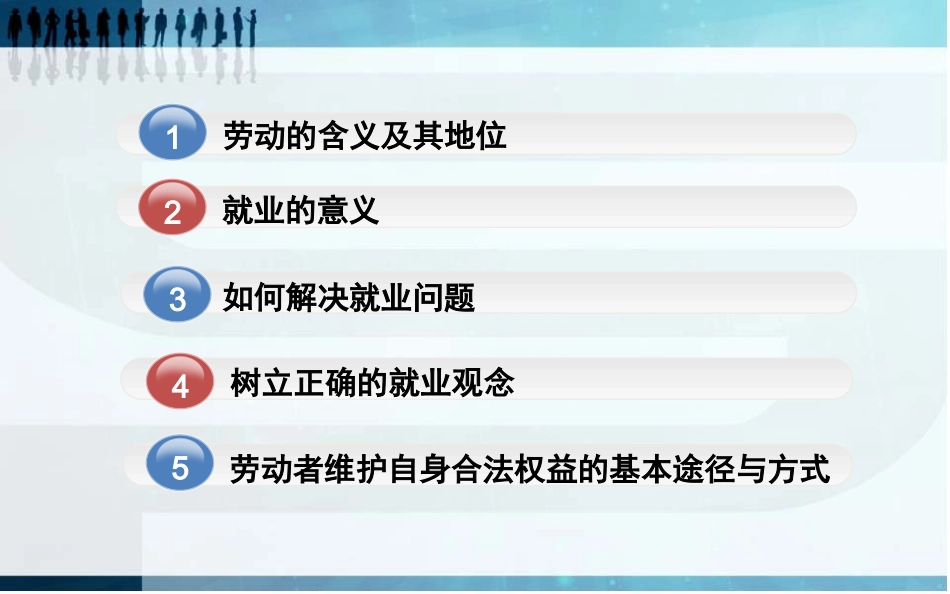 1 劳动的含义及其地位

2 就业的意义

3 如何解决就业问题

4 树立正确的就业观念

5 劳动者维护自身合法权益的基本途径与方式